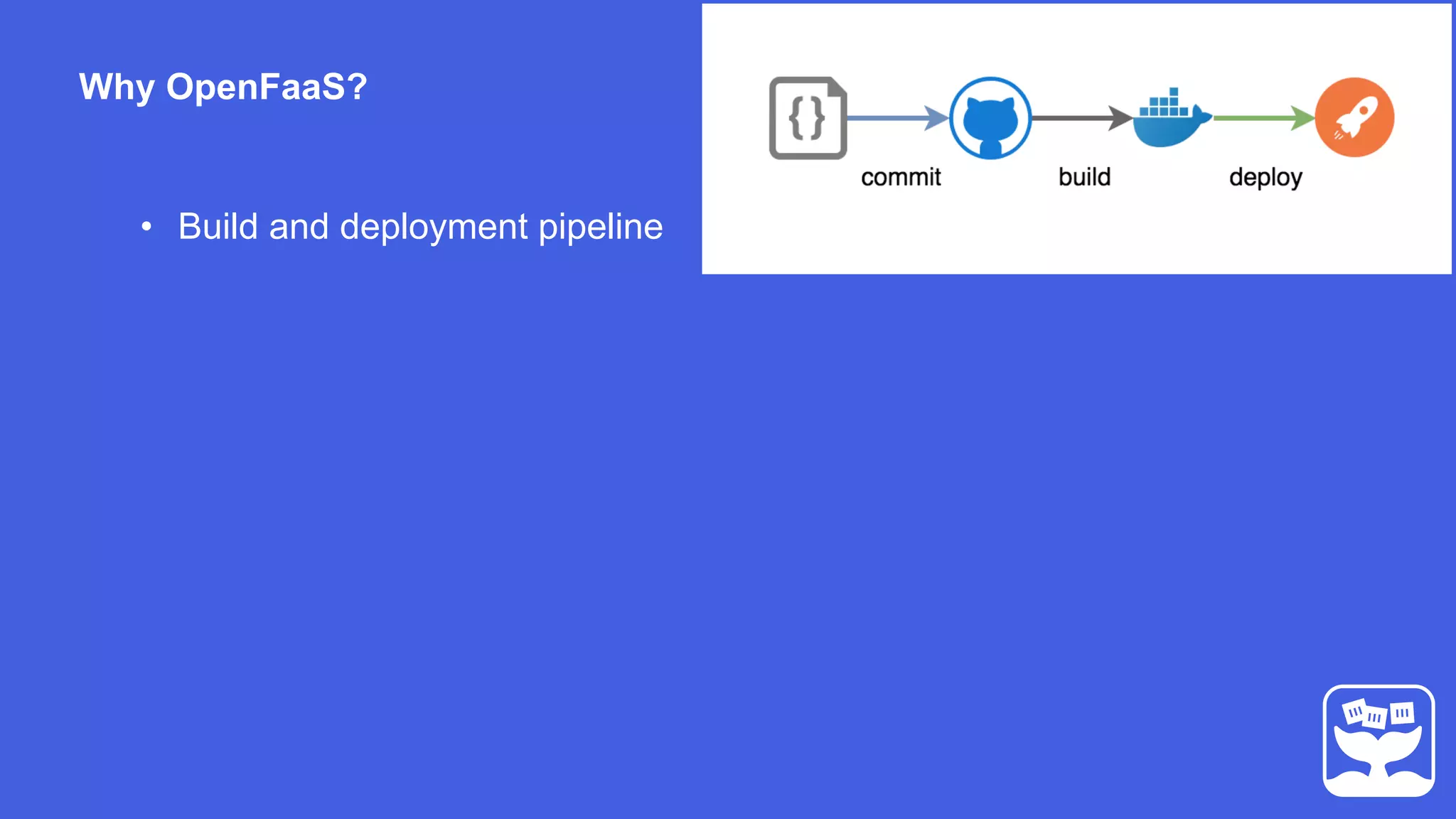 Why OpenFaaS?

• Build and deployment pipeline

{}

commit

build

deploy